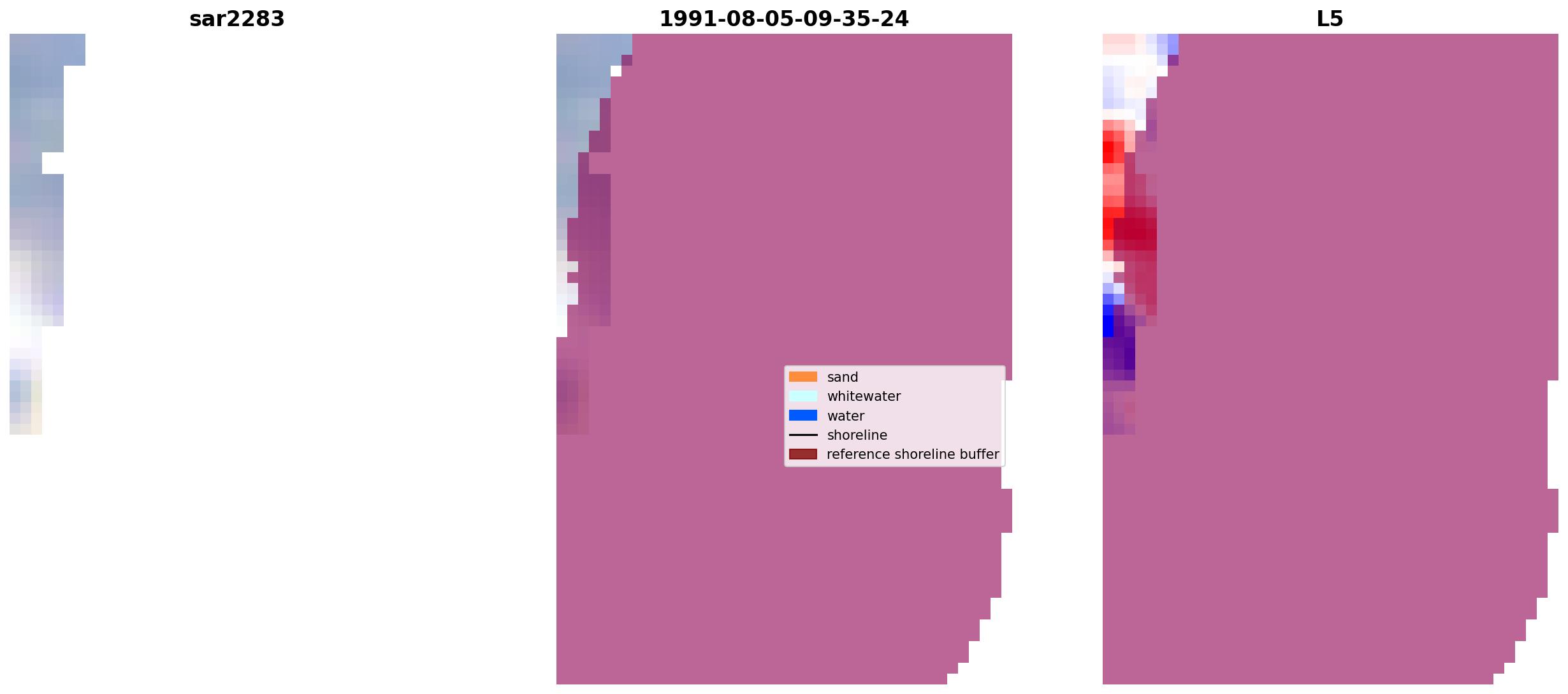 sar2283

1991-08-05-09-35-24

L5

sand
whitewater
water
shoreline
reference shoreline buffer